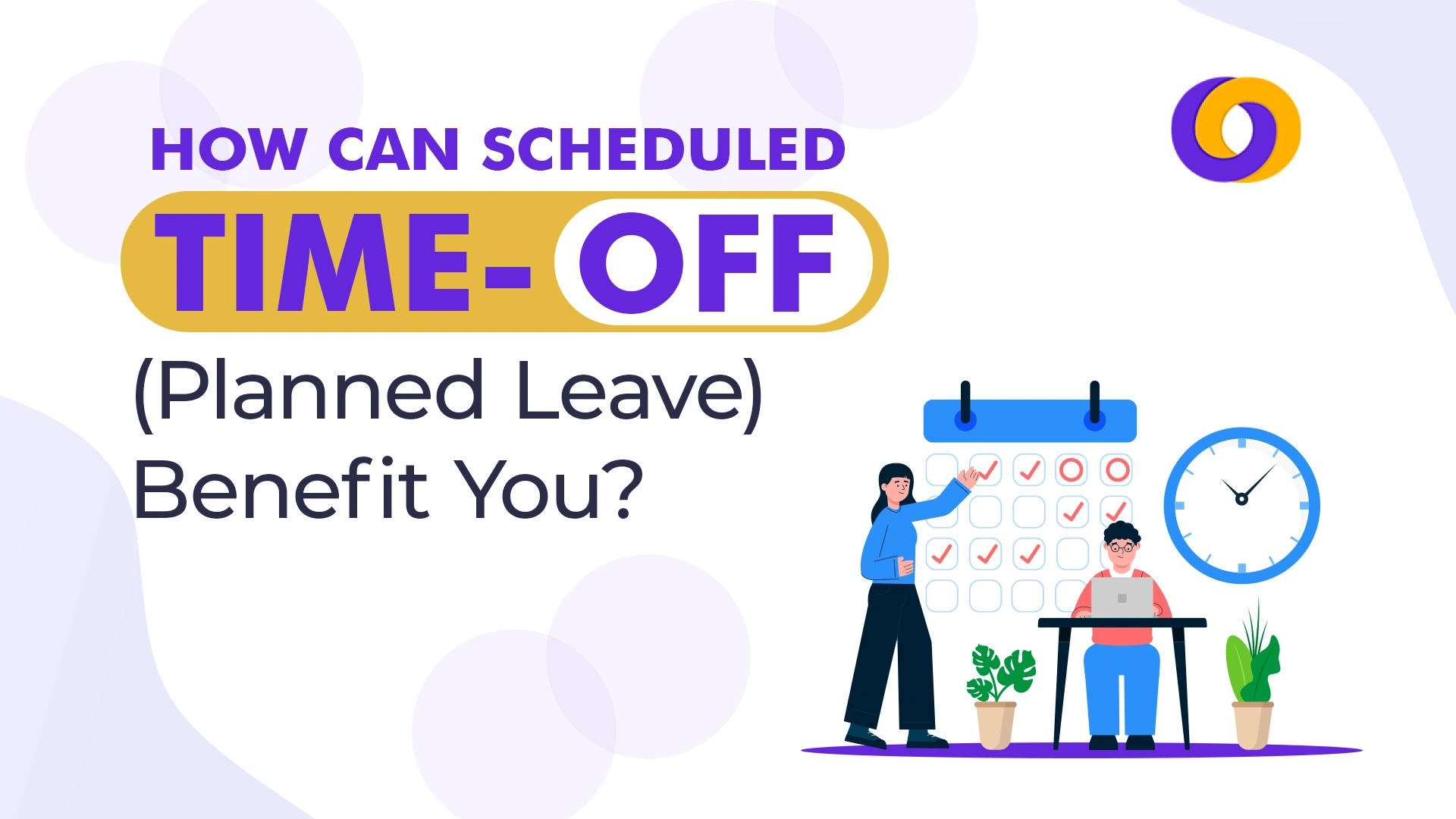 HOW CAN SCHEDULED TIME-OFF (Planned Leave) Benefit You?